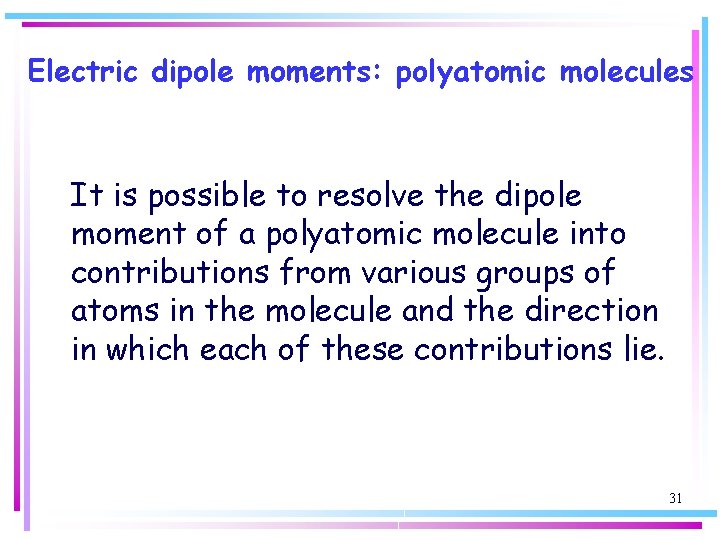 Electric dipole moments: polyatomic molecules

It is possible to resolve the dipole moment of a polyatomic molecule into contributions from various groups of atoms in the molecule and the direction in which each of these contributions lie.

31